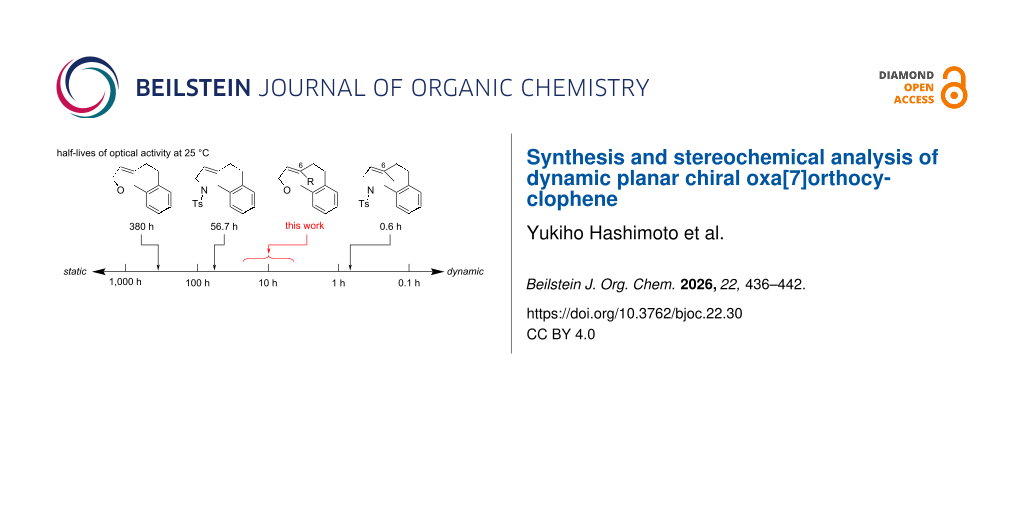 BEILSTEIN JOURNAL OF ORGANIC CHEMISTRY

DIAMOND OPEN ACCESS

half-lives of optical activity at 25 °C

O

N Ts

6 O R

6 N Ts

380 h

56.7 h

this work

0.6 h

static

1,000 h

100 h

10 h

1 h

0.1 h

dynamic

Synthesis and stereochemical analysis of dynamic planar chiral oxa[7]orthocyclophene

Yukiho Hashimoto et al.

Beilstein J. Org. Chem. 2026, 22, 436–442.

https://doi.org/10.3762/bjoc.22.30

CC BY 4.0